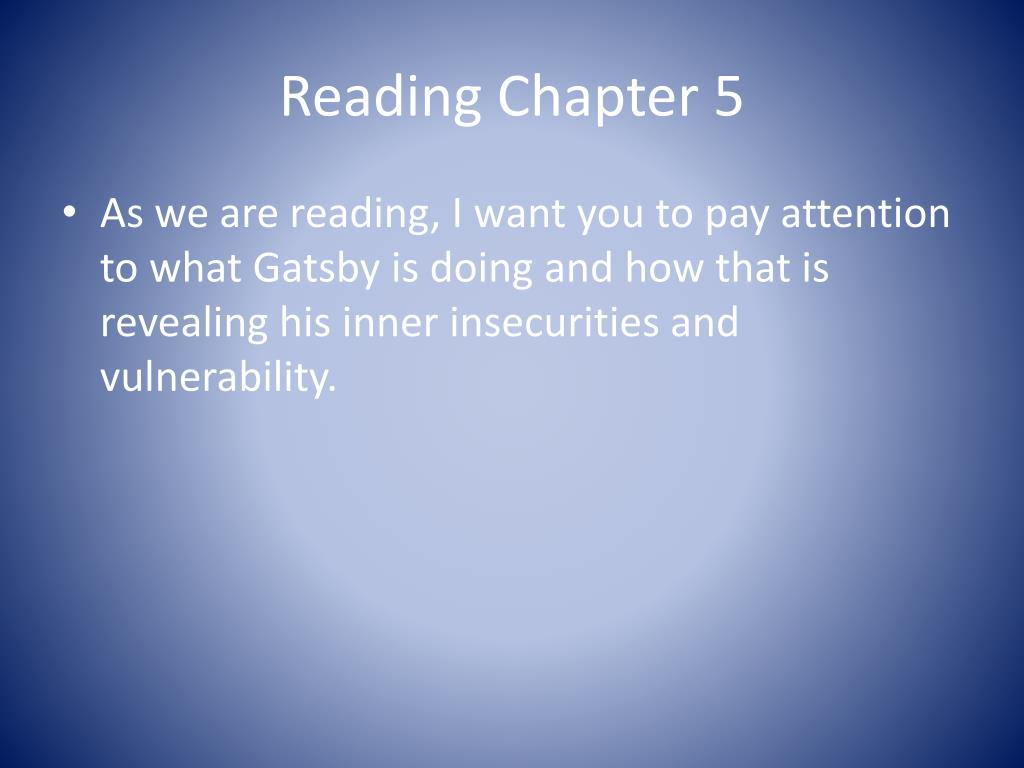 Reading Chapter 5

• As we are reading, I want you to pay attention to what Gatsby is doing and how that is revealing his inner insecurities and vulnerability.